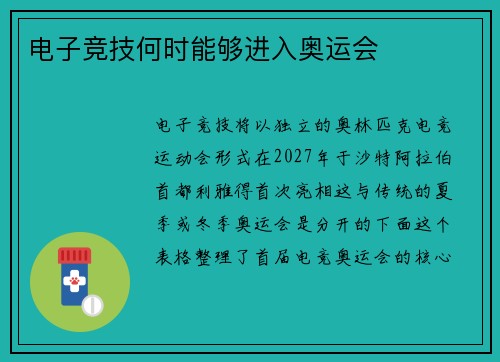 电子竞技何时能够进入奥运会

电子竞技将以独立的奥林匹克电竞运动会形式在2027年于沙特阿拉伯首都利雅得首次亮相这与传统的夏季或冬季奥运会是分开的下面这个表格整理了首届电竞奥运会的核心